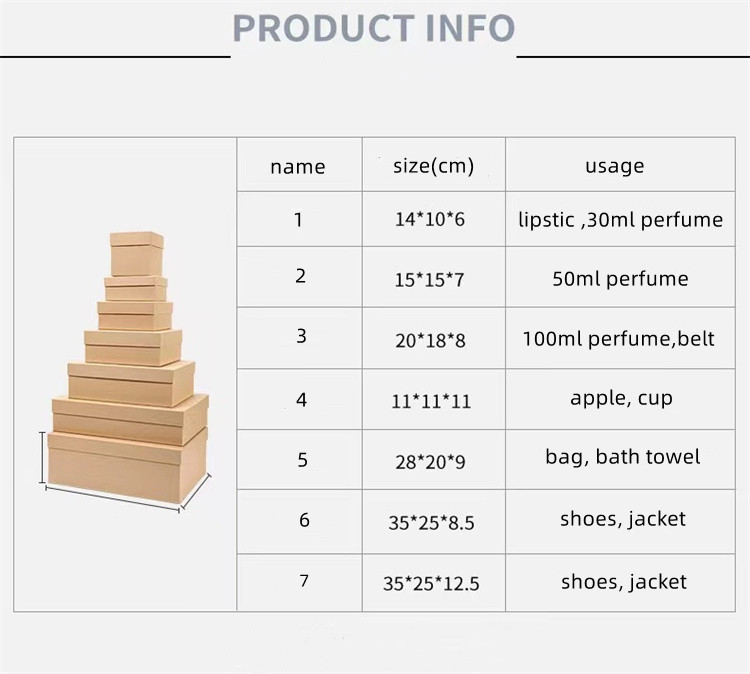 PRODUCT INFO

| name | size(cm) | usage |
|---|---|---|
| 1 | 14\*10\*6 | lipstic ,30ml perfume |
| 2 | 15\*15\*7 | 50ml perfume |
| 3 | 20\*18\*8 | 100ml perfume,belt |
| 4 | 11\*11\*11 | apple, cup |
| 5 | 28\*20\*9 | bag, bath towel |
| 6 | 35\*25\*8.5 | shoes, jacket |
| 7 | 35\*25\*12.5 | shoes, jacket |